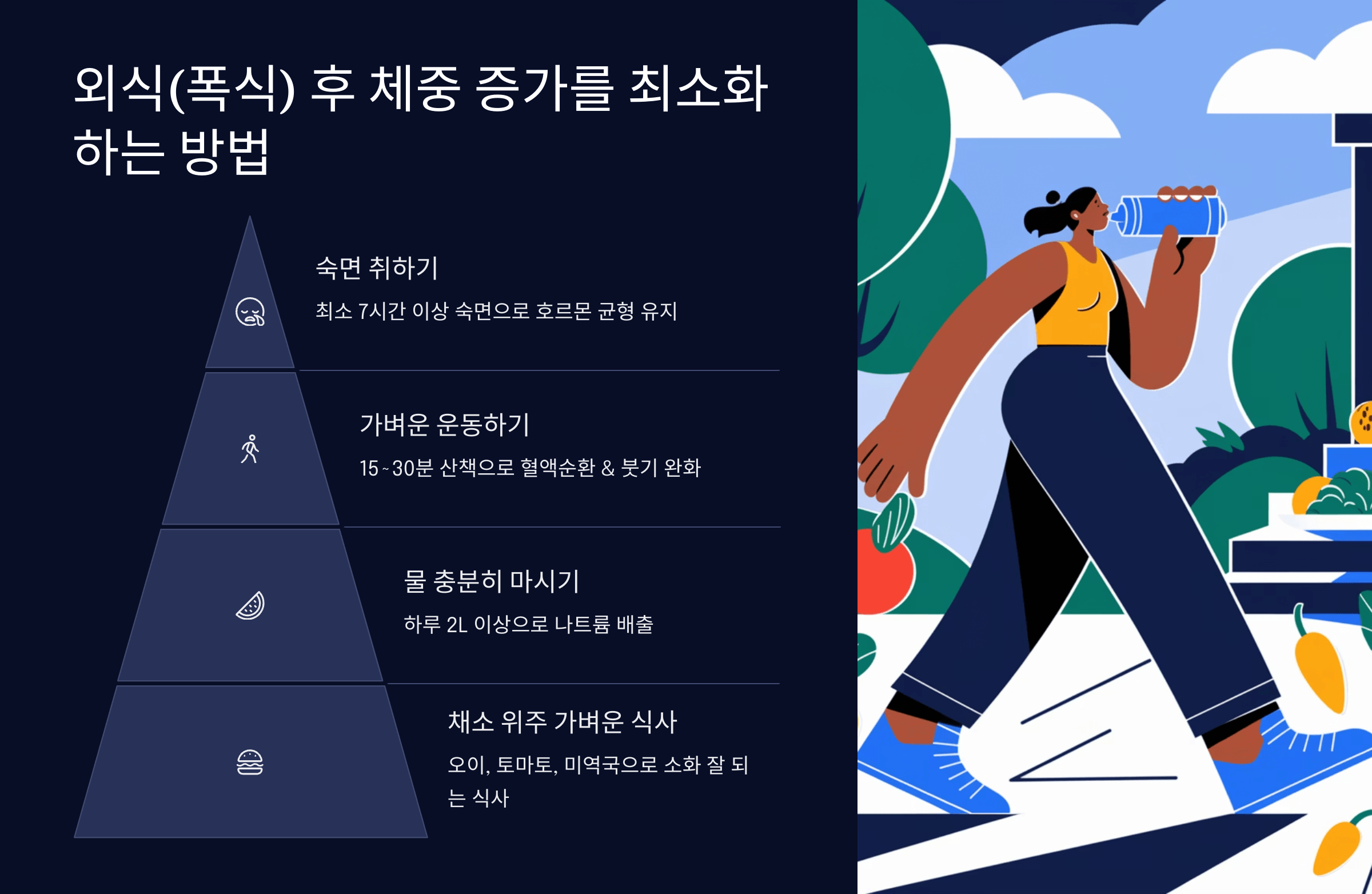 외식(폭식) 후 체중 증가를 최소화하는 방법

숙면 취하기

최소 7시간 이상 숙면으로 호르몬 균형 유지

가벼운 운동하기

15~30분 산책으로 혈액순환 & 붓기 완화

물 충분히 마시기

하루 2L 이상으로 나트륨 배출

채소 위주 가벼운 식사

오이, 토마토, 미역국으로 소화 잘 되는 식사